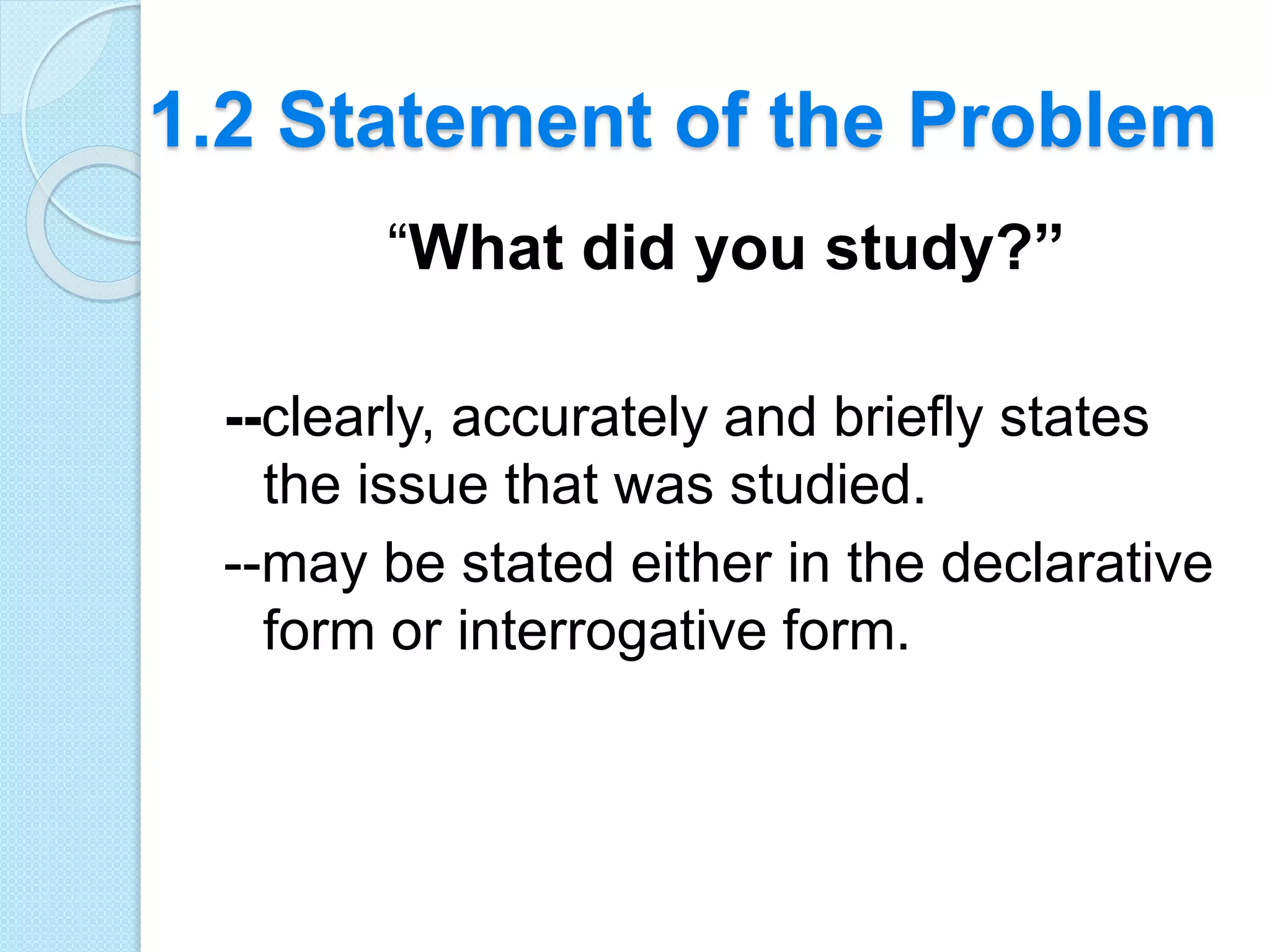 1.2 Statement of the Problem

“What did you study?”

--clearly, accurately and briefly states the issue that was studied.

--may be stated either in the declarative form or interrogative form.